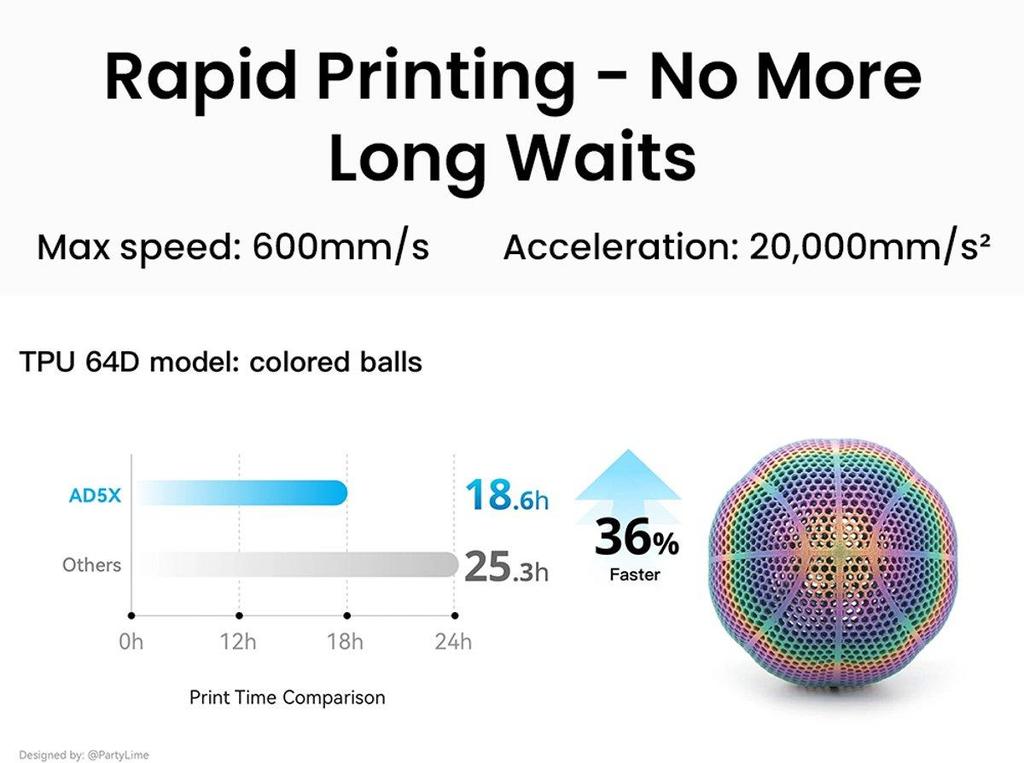 Rapid Printing - No More Long Waits

Max speed: 600mm/s Acceleration: 20,000mm/s²

TPU 64D model: colored balls

AD5X

18.6h

Others

25.3h

0h 12h 18h 24h

Print Time Comparison

36%
Faster

Designed by: @PartyLime